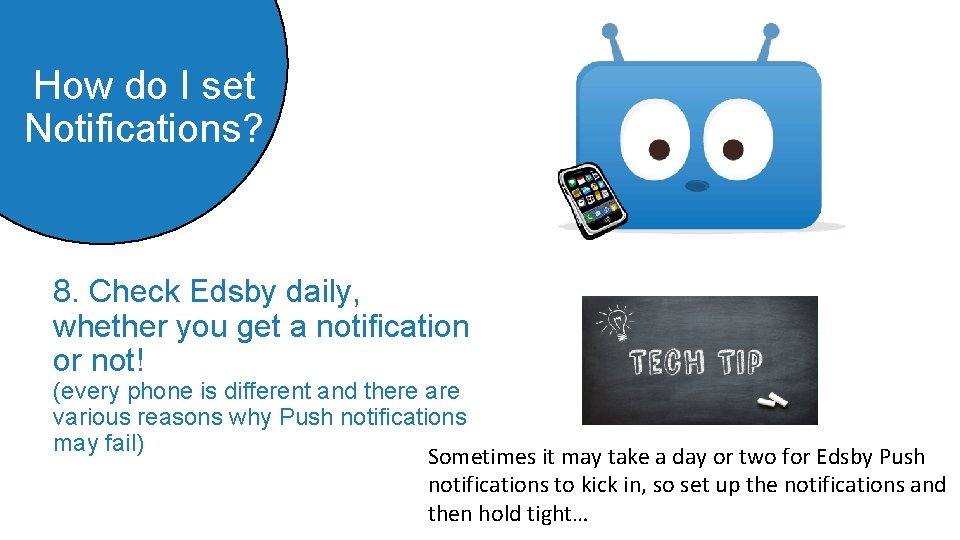 How do I set Notifications?

8. Check Edsby daily, whether you get a notification or not!
(every phone is different and there are various reasons why Push notifications may fail)

TECH TIP

Sometimes it may take a day or two for Edsby Push notifications to kick in, so set up the notifications and then hold tight…